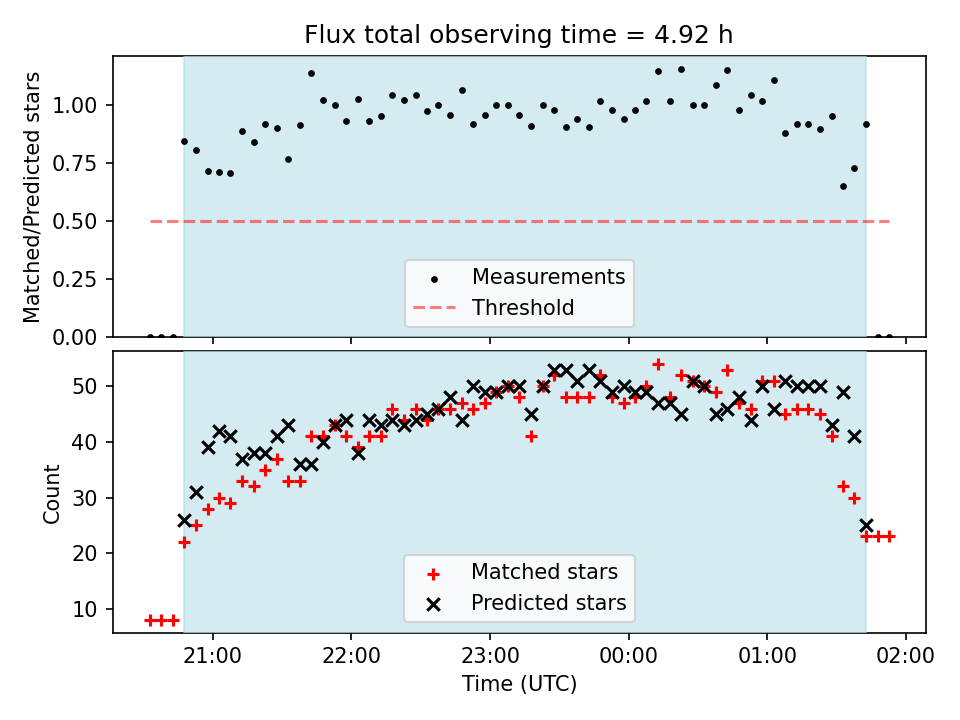 Flux total observing time = 4.92 h

Matched/Predicted stars

1.00
0.75
0.50
0.25
0.00

Measurements
Threshold

Count

50
40
30
20
10

Matched stars
Predicted stars

21:00
22:00
23:00
00:00
01:00
02:00

Time (UTC)